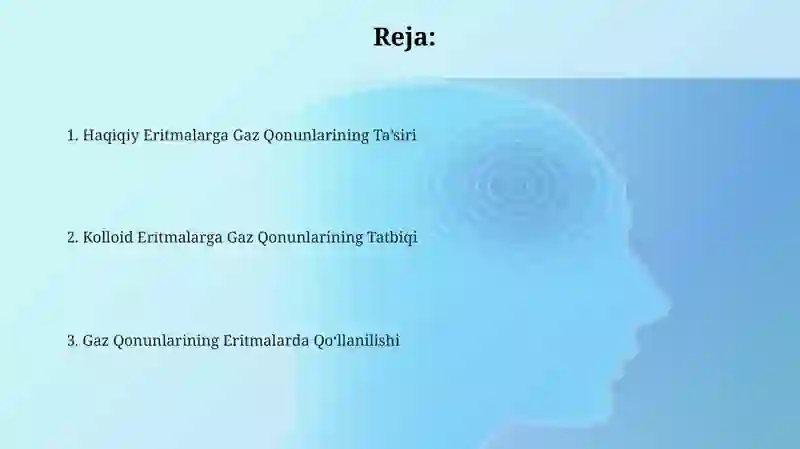 Reja:

1. Haqiqiy Eritmalarga Gaz Qonunlarining Ta'siri

2. Kolloid Eritmalarga Gaz Qonunlarining Tatbiqi

3. Gaz Qonunlarining Eritmalarda Qo'llanilishi